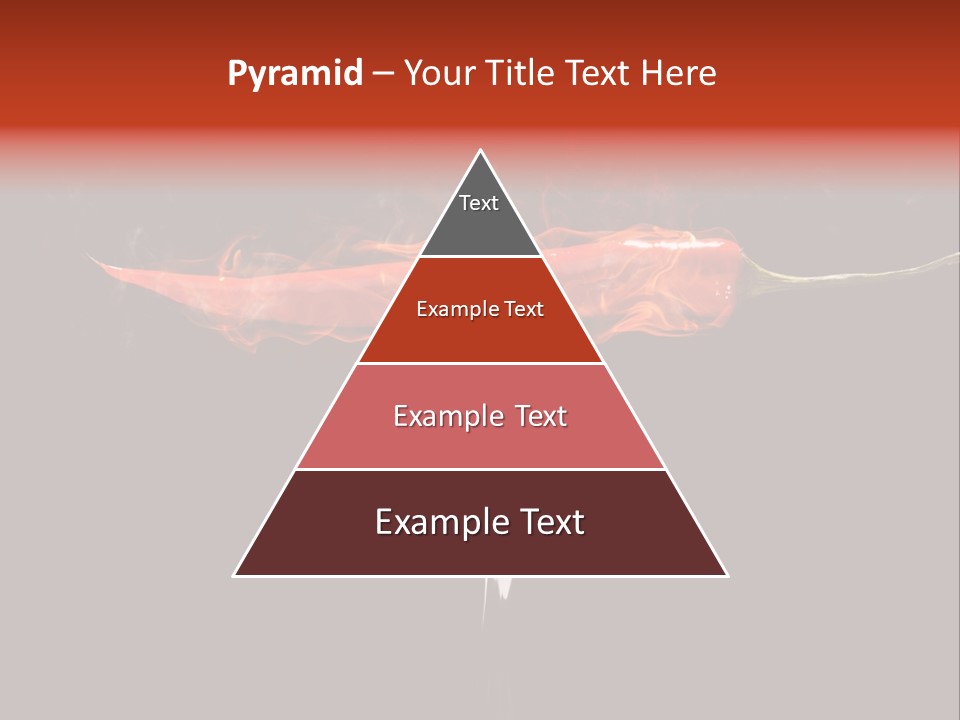 Pyramid – Your Title Text Here

Text

Example Text

Example Text

Example Text